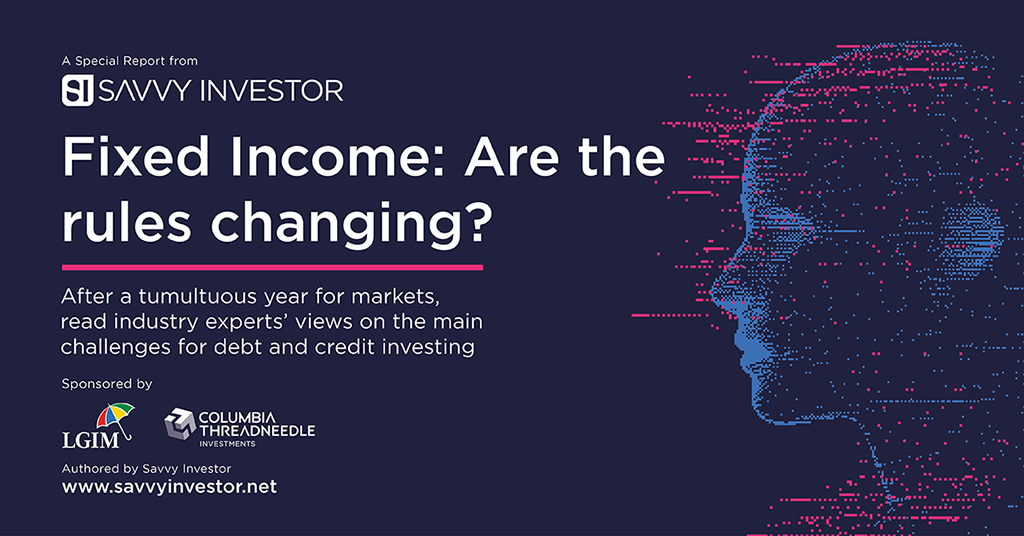 A Special Report from
SI SAVVY INVESTOR

Fixed Income: Are the rules changing?

After a tumultuous year for markets, read industry experts' views on the main challenges for debt and credit investing

Sponsored by

LGIM

COLUMBIA THREADNEEDLE INVESTMENTS

Authored by Savvy Investor
www.savvyinvestor.net